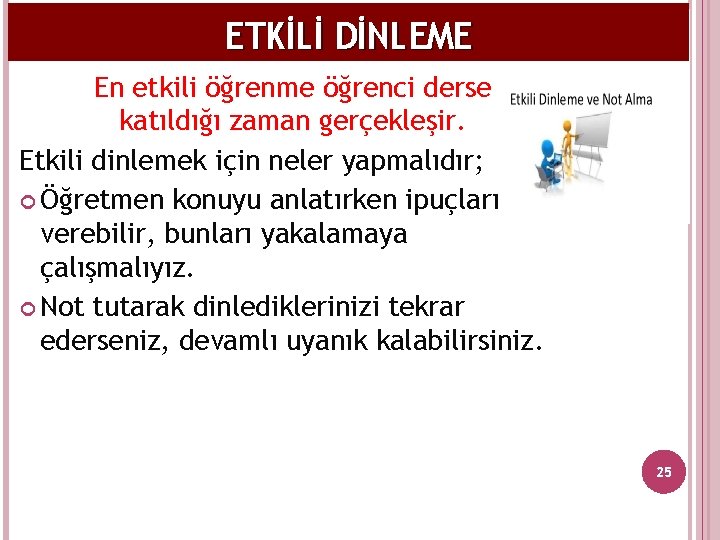 ETKİLİ DİNLEME

En etkili öğrenme öğrenci derse katıldığı zaman gerçekleşir.

Etkili Dinleme ve Not Alma

Etkili dinlemek için neler yapmalıdır;

Öğretmen konuyu anlatırken ipuçları verebilir, bunları yakalamaya çalışmalıyız.

Not tutarak dinlediklerinizi tekrar ederseniz, devamlı uyanık kalabilirsiniz.

25